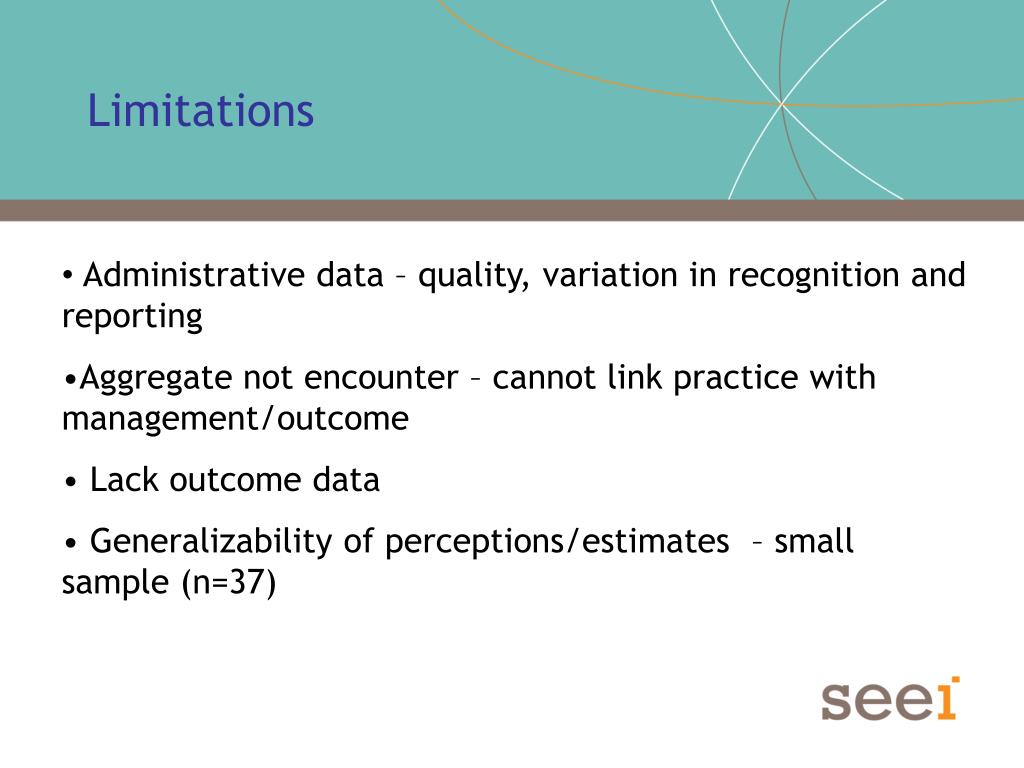 Limitations

• Administrative data – quality, variation in recognition and reporting

•Aggregate not encounter – cannot link practice with management/outcome

• Lack outcome data

• Generalizability of perceptions/estimates – small sample (n=37)

seei